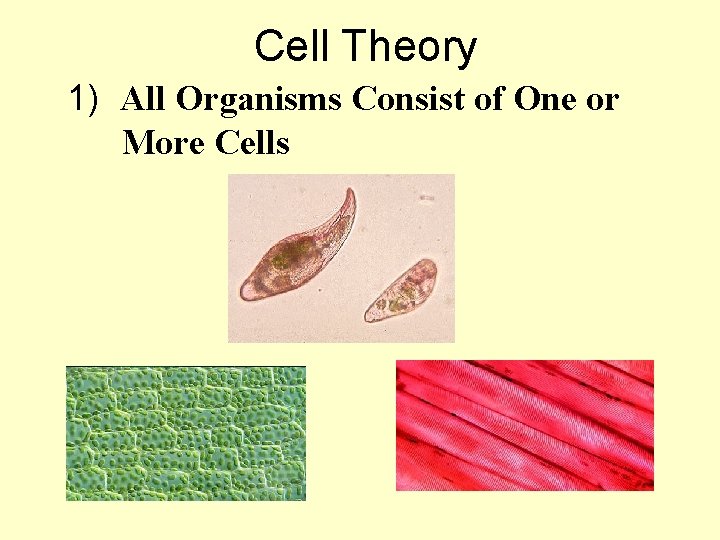 Cell Theory

1) All Organisms Consist of One or More Cells